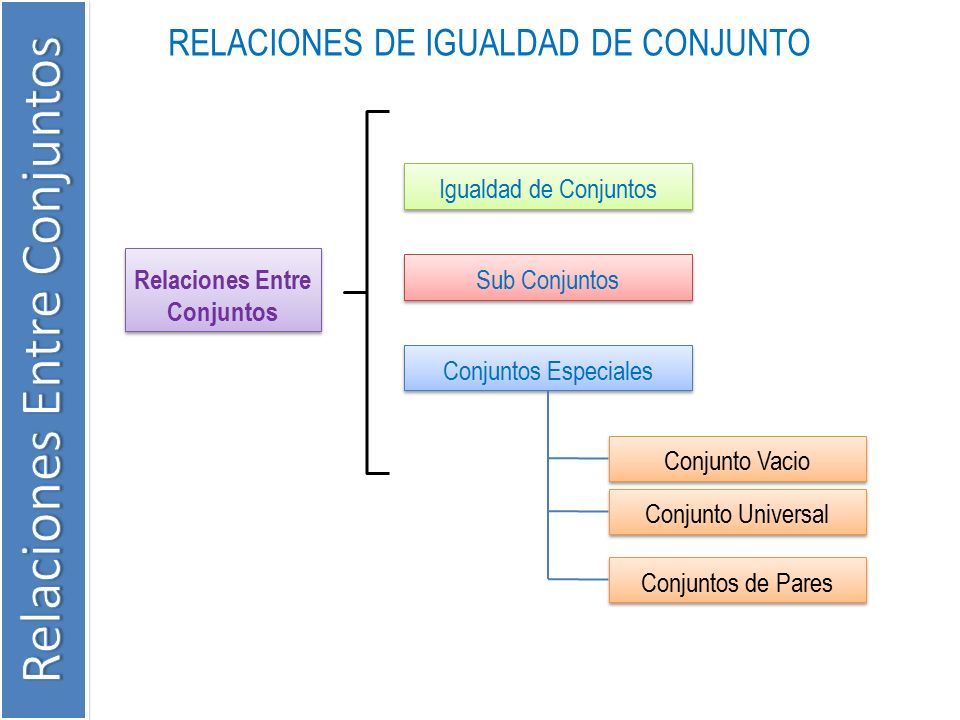 Relaciones Entre Conjuntos

RELACIONES DE IGUALDAD DE CONJUNTO

Relaciones Entre Conjuntos

Igualdad de Conjuntos

Sub Conjuntos

Conjuntos Especiales

Conjunto Vacio

Conjunto Universal

Conjuntos de Pares